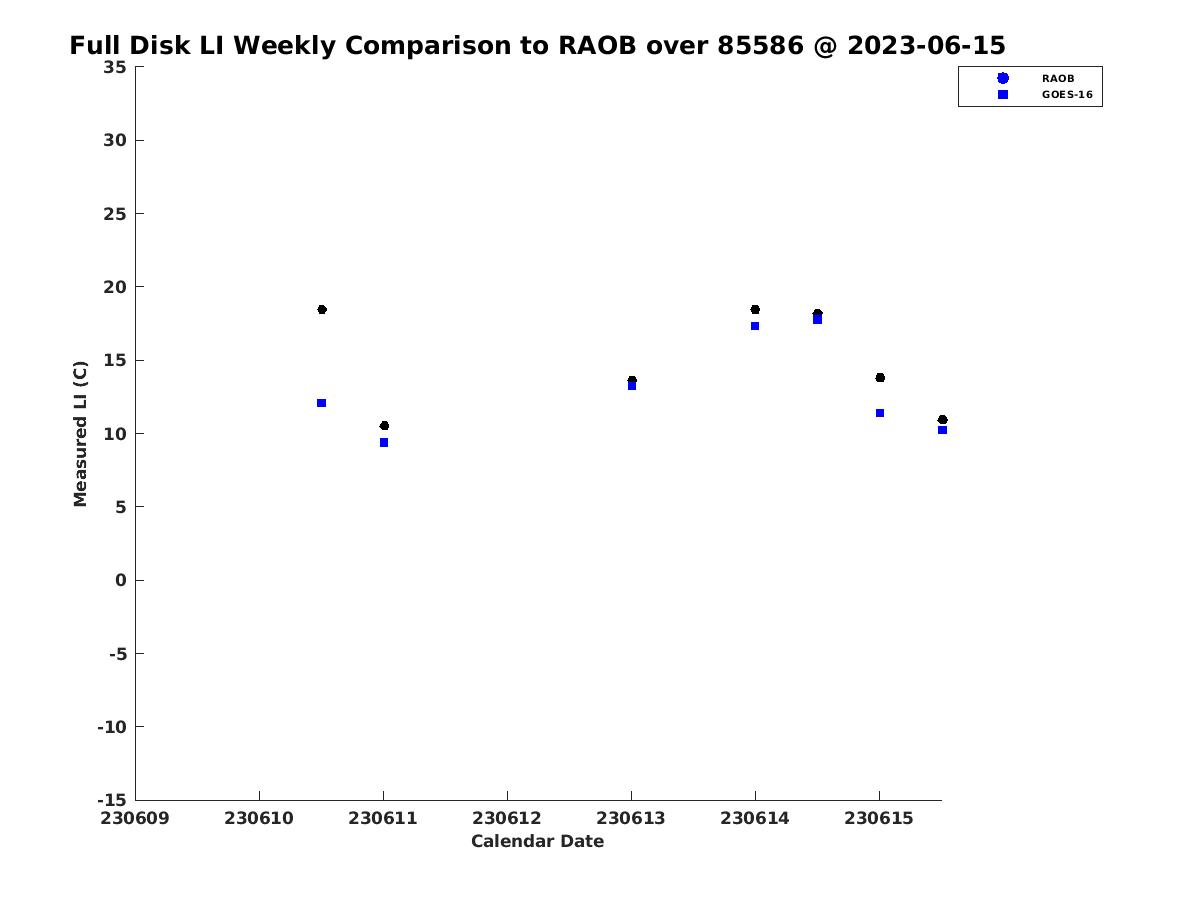 Full Disk LI Weekly Comparison to RAOB over 85586 @ 2023-06-15

RAOB
GOES-16

Measured LI (C)

35
30
25
20
15
10
5
0
-5
-10
-15

230609
230610
230611
230612
230613
230614
230615

Calendar Date